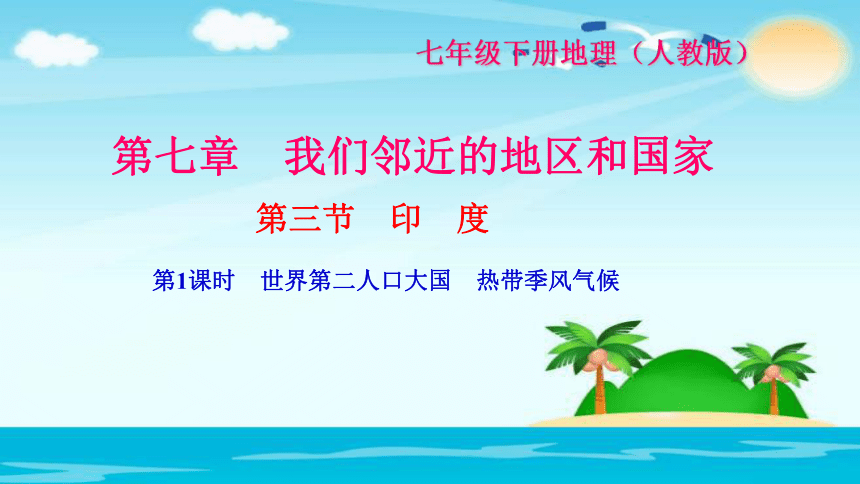 七年级下册地理（人教版）

第七章　我们邻近的地区和国家

第三节　印　度

第1课时　世界第二人口大国　热带季风气候